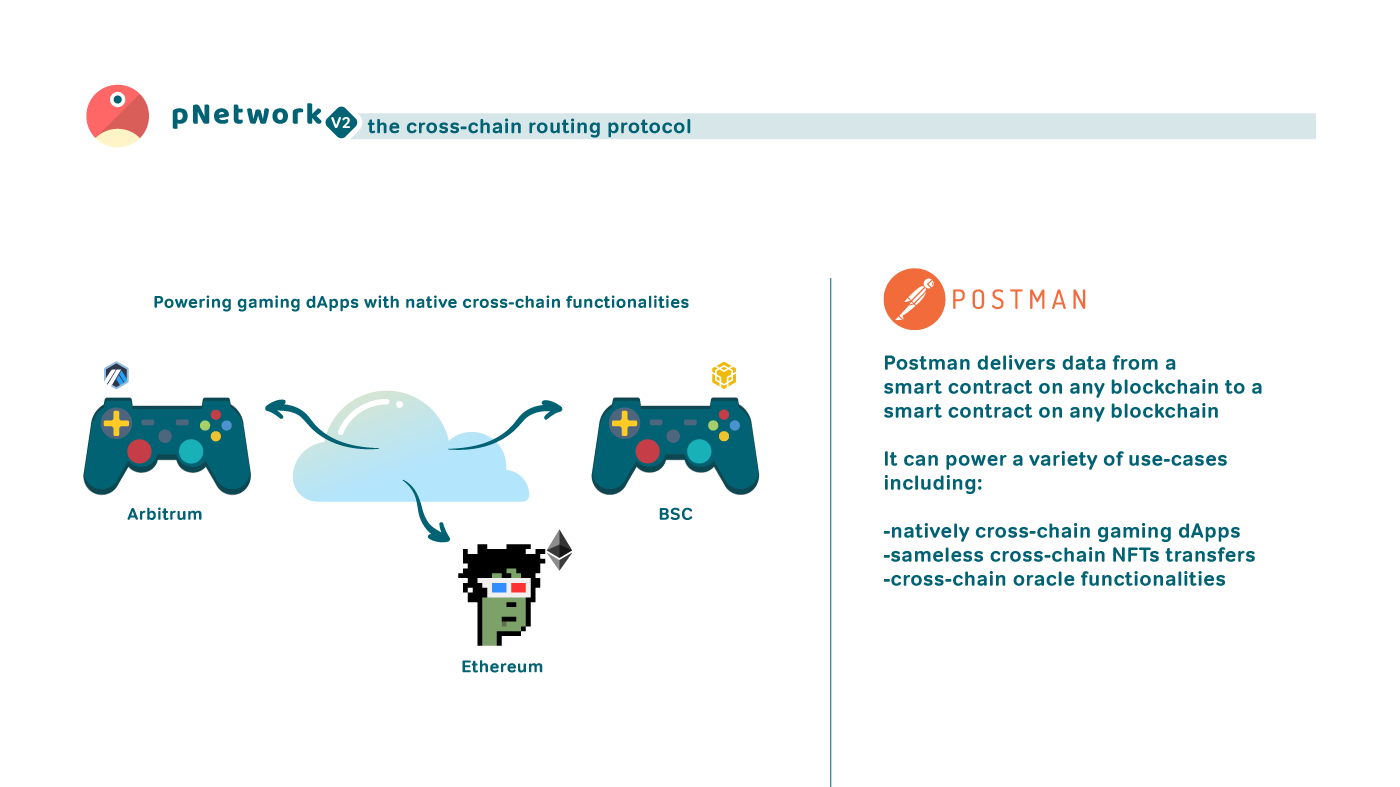 pNetwork V2 the cross-chain routing protocol

Powering gaming dApps with native cross-chain functionalities

Arbitrum

BSC

Ethereum

POSTMAN

Postman delivers data from a smart contract on any blockchain to a smart contract on any blockchain

It can power a variety of use-cases including:

-natively cross-chain gaming dApps
-sameless cross-chain NFTs transfers
-cross-chain oracle functionalities